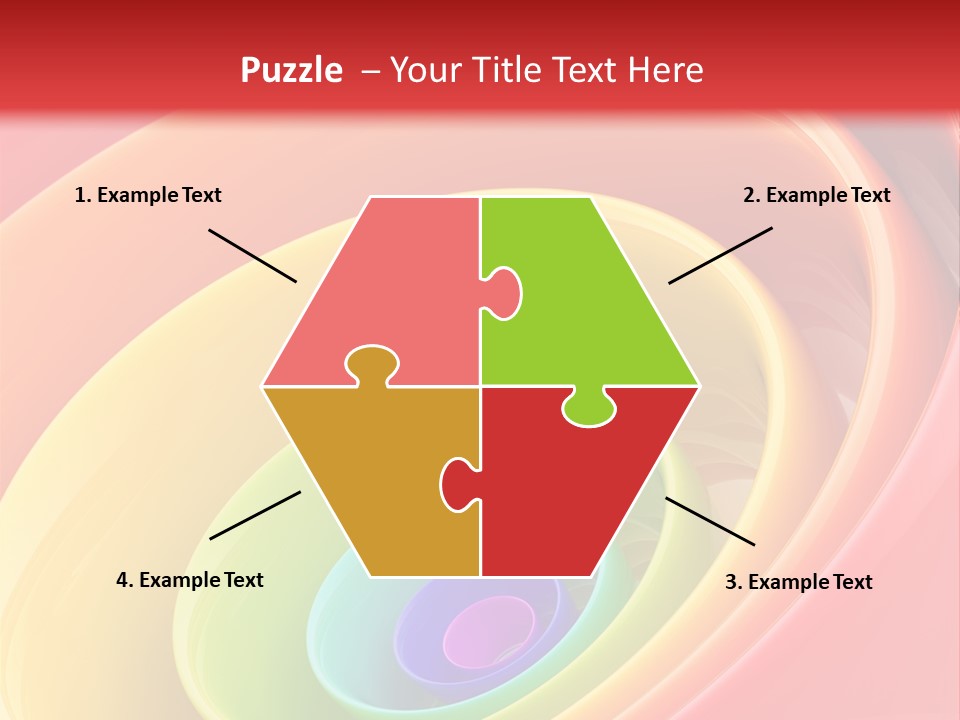 Puzzle – Your Title Text Here

1. Example Text

2. Example Text

4. Example Text

3. Example Text